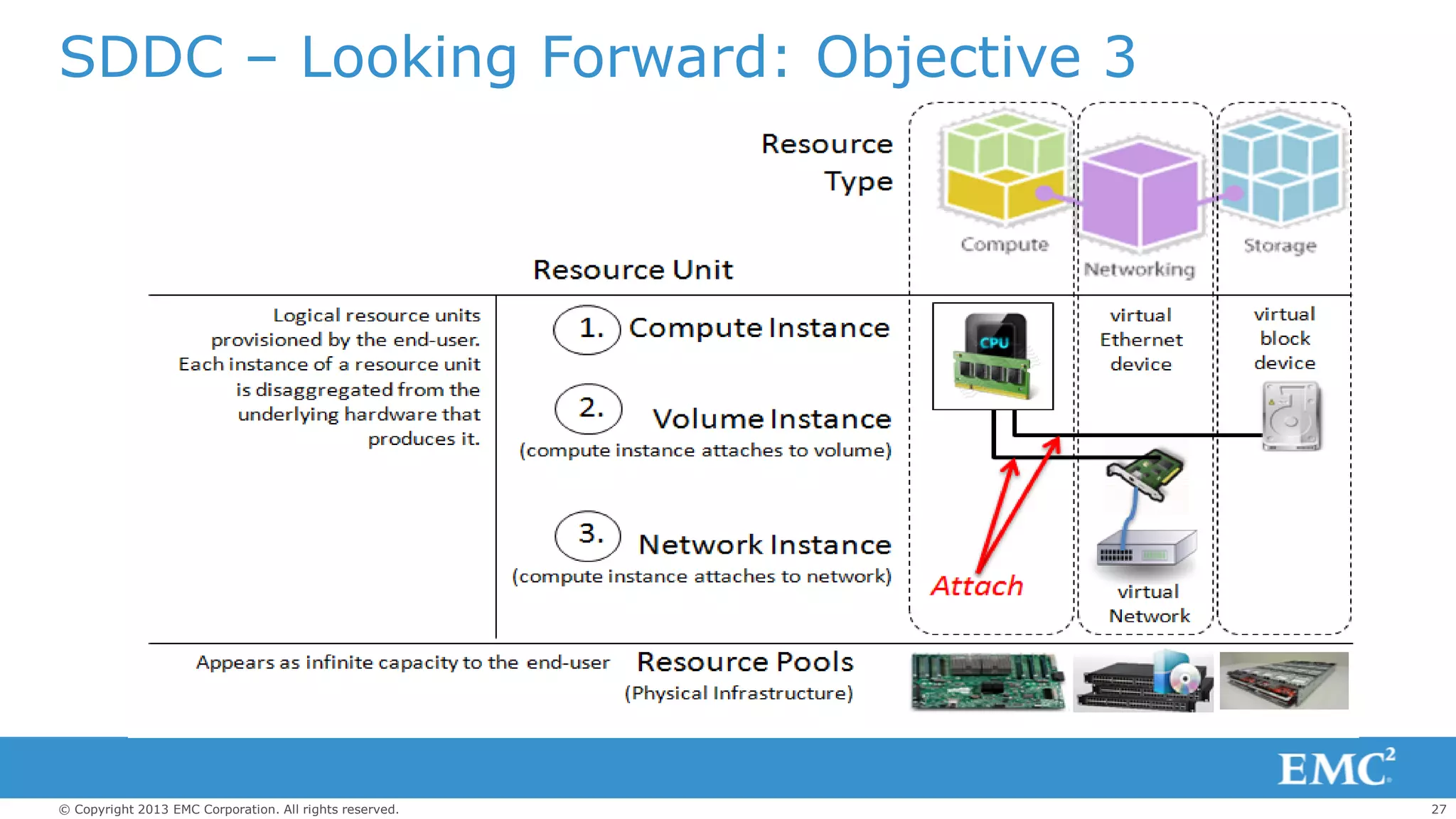 SDDC – Looking Forward: Objective 3

Resource Type

Compute

Networking

Storage

Resource Unit

Logical resource units provisioned by the end-user. Each instance of a resource unit is disaggregated from the underlying hardware that produces it.

1. Compute Instance

2. Volume Instance
(compute instance attaches to volume)

3. Network Instance
(compute instance attaches to network)

CPU

virtual Ethernet device

virtual block device

Attach

virtual Network

Appears as infinite capacity to the end-user

Resource Pools
(Physical Infrastructure)

EMC$^2$

© Copyright 2013 EMC Corporation. All rights reserved.

27